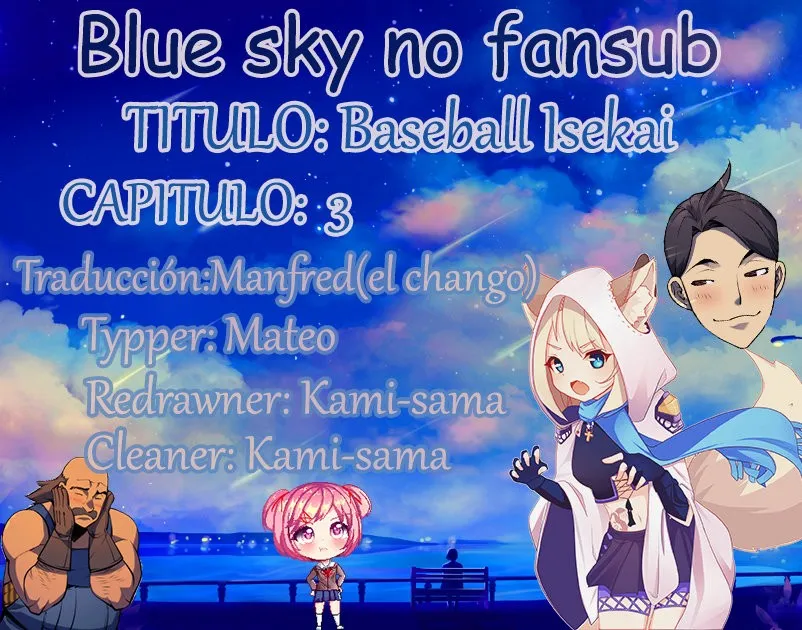 Blue sky no fansub

TITULO: Baseball Isekai

CAPITULO: 3

Traducción:Manfred(el chango)

Typper: Mateo

Redrawner: Kami-sama

Cleaner: Kami-sama